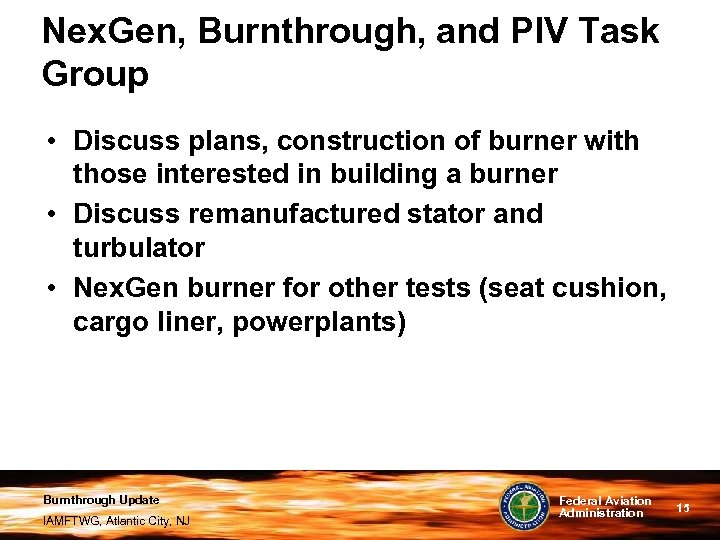 NexGen, Burnthrough, and PIV Task Group

• Discuss plans, construction of burner with those interested in building a burner
• Discuss remanufactured stator and turbulator
• NexGen burner for other tests (seat cushion, cargo liner, powerplants)

Burnthrough Update
IAMFTWG, Atlantic City, NJ

FEDERAL AVIATION ADMINISTRATION

Federal Aviation Administration

15